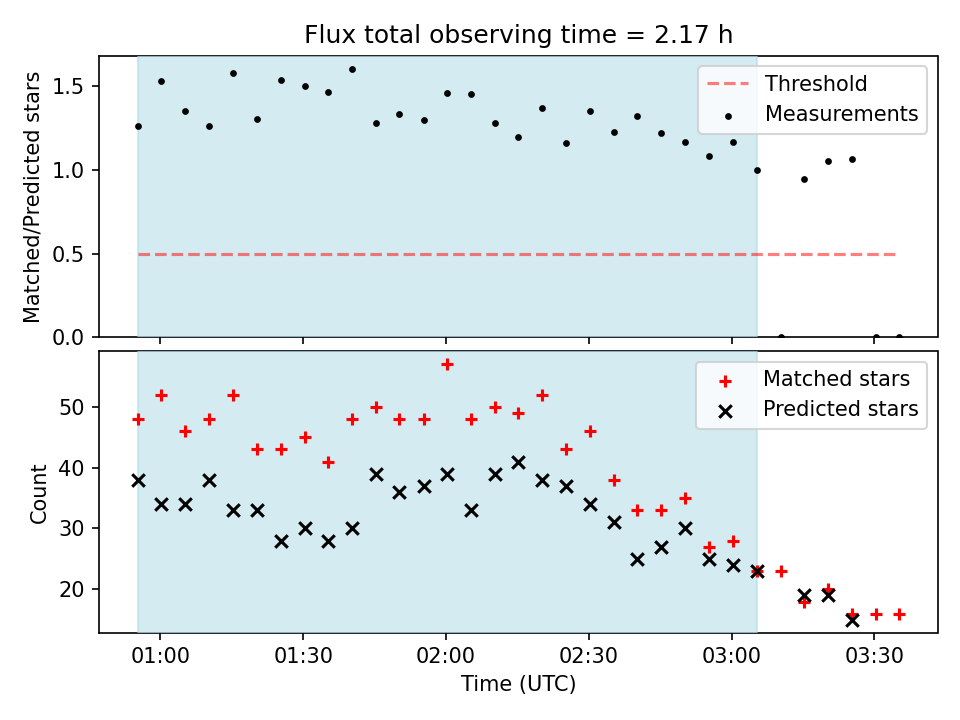 Flux total observing time = 2.17 h

Matched/Predicted stars

1.5
1.0
0.5
0.0

Threshold
Measurements

Count

50
40
30
20

Matched stars
Predicted stars

01:00
01:30
02:00
02:30
03:00
03:30

Time (UTC)